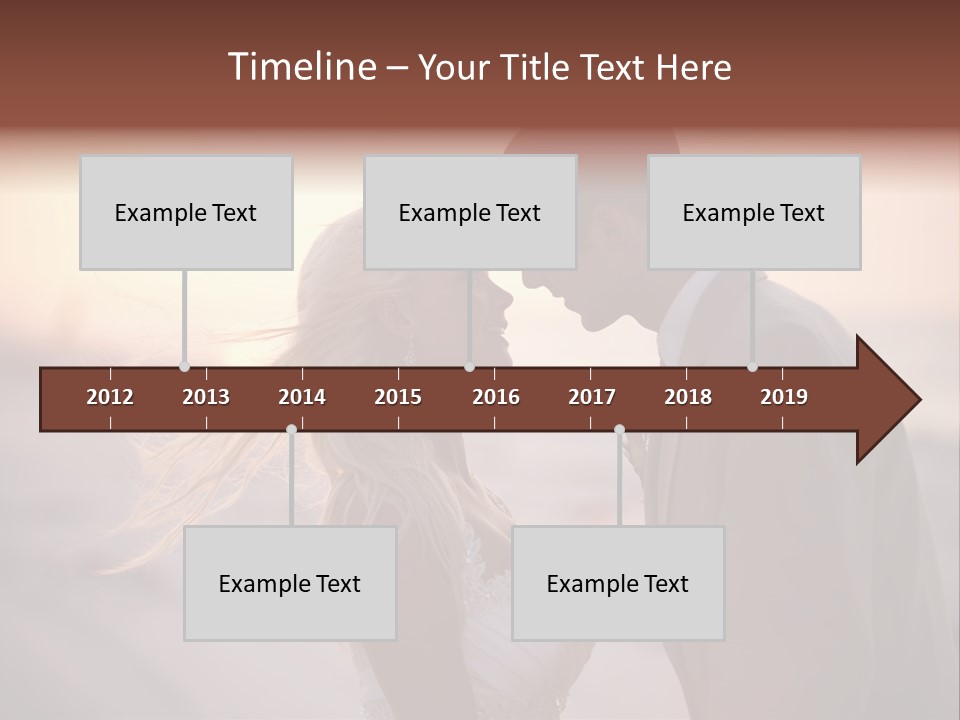 Timeline – Your Title Text Here

Example Text

Example Text

Example Text

2012 2013 2014 2015 2016 2017 2018 2019

Example Text

Example Text